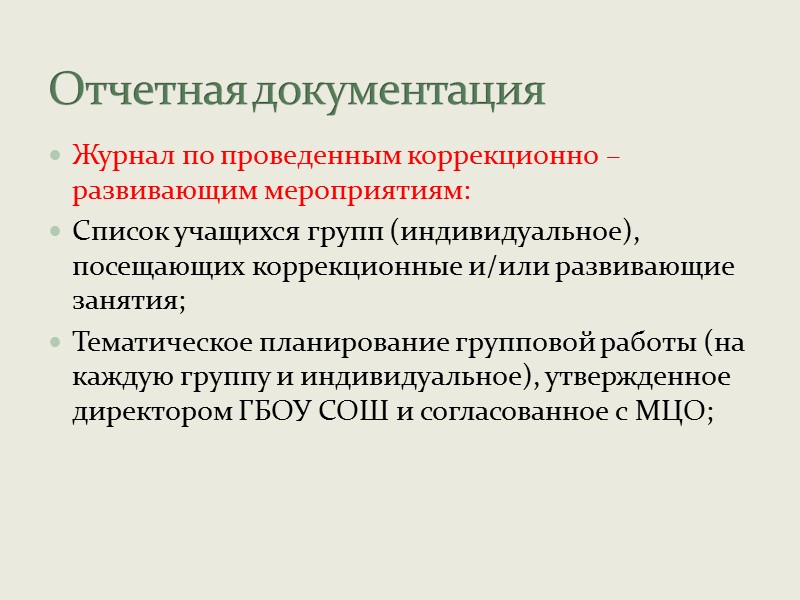 Отчетная документация

Журнал по проведенным коррекционно – развивающим мероприятиям:

Список учащихся групп (индивидуальное), посещающих коррекционные и/или развивающие занятия;

Тематическое планирование групповой работы (на каждую группу и индивидуальное), утвержденное директором ГБОУ СОШ и согласованное с МЦО;